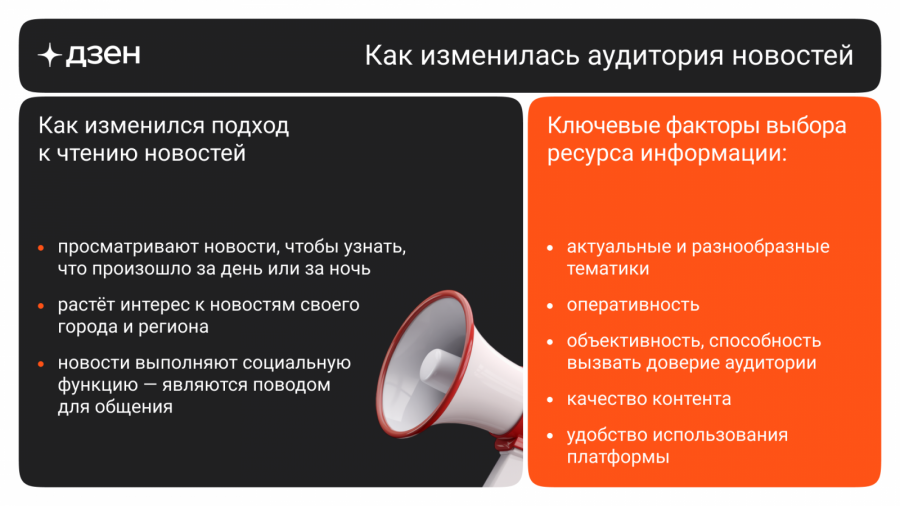 дзен

Как изменилась аудитория новостей

Как изменился подход к чтению новостей

• просматривают новости, чтобы узнать, что произошло за день или за ночь

• растёт интерес к новостям своего города и региона

• новости выполняют социальную функцию — являются поводом для общения

Ключевые факторы выбора ресурса информации:

• актуальные и разнообразные тематики

• оперативность

• объективность, способность вызвать доверие аудитории

• качество контента

• удобство использования платформы